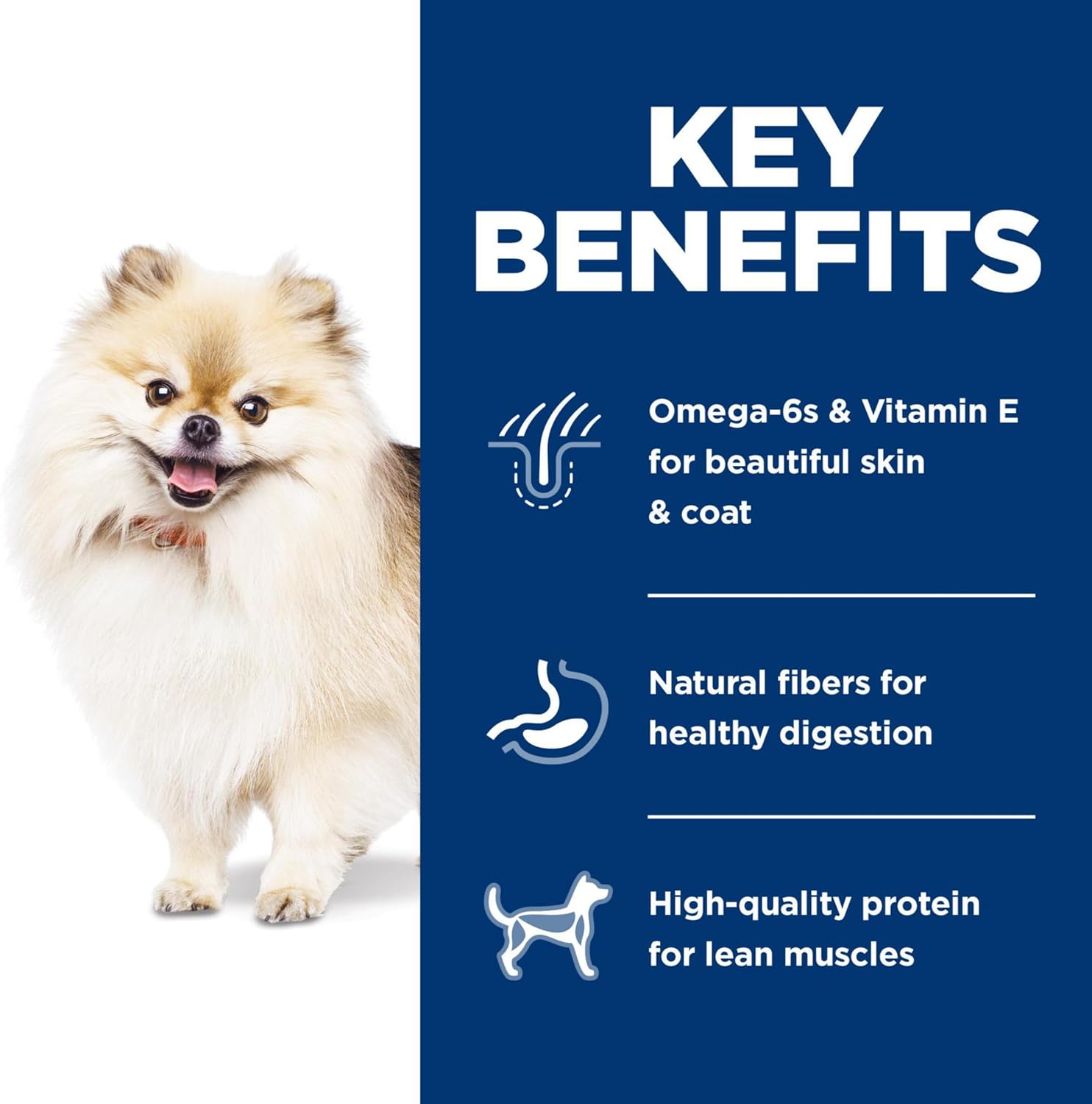 KEY BENEFITS

Omega-6s & Vitamin E for beautiful skin & coat

Natural fibers for healthy digestion

High-quality protein for lean muscles